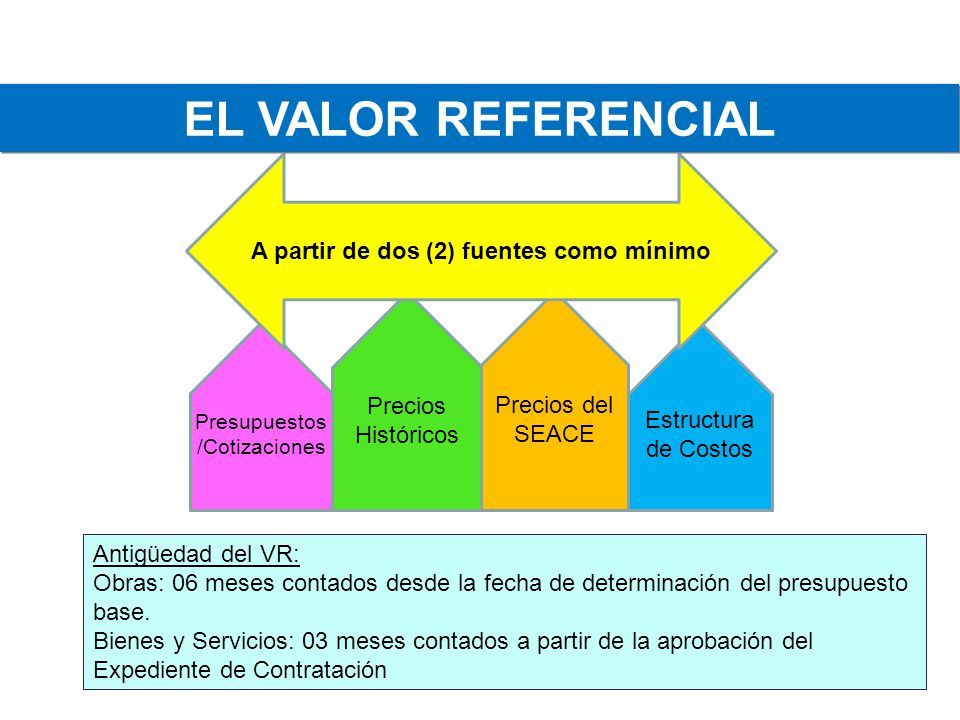 EL VALOR REFERENCIAL

A partir de dos (2) fuentes como mínimo

Presupuestos /Cotizaciones

Precios Históricos

Precios del SEACE

Estructura de Costos

Antigüedad del VR:
Obras: 06 meses contados desde la fecha de determinación del presupuesto base.
Bienes y Servicios: 03 meses contados a partir de la aprobación del Expediente de Contratación